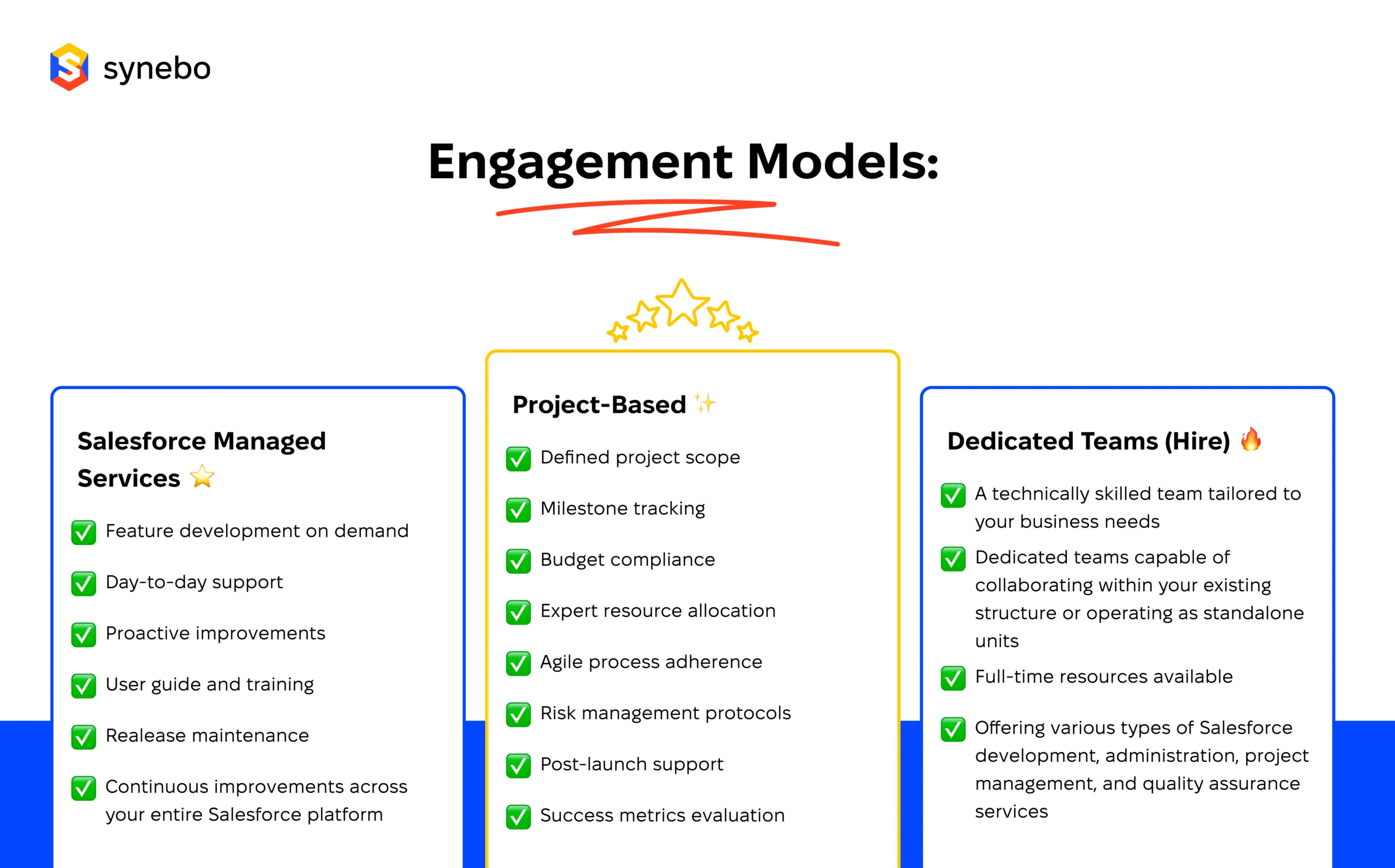 synebo

Engagement Models:

Salesforce Managed Services ⭐

✅ Feature development on demand

✅ Day-to-day support

✅ Proactive improvements

✅ User guide and training

✅ Realease maintenance

✅ Continuous improvements across your entire Salesforce platform

Project-Based ✨

✅ Defined project scope

✅ Milestone tracking

✅ Budget compliance

✅ Expert resource allocation

✅ Agile process adherence

✅ Risk management protocols

✅ Post-launch support

✅ Success metrics evaluation

Dedicated Teams (Hire) 🔥

✅ A technically skilled team tailored to your business needs

✅ Dedicated teams capable of collaborating within your existing structure or operating as standalone units

✅ Full-time resources available

✅ Offering various types of Salesforce development, administration, project management, and quality assurance services